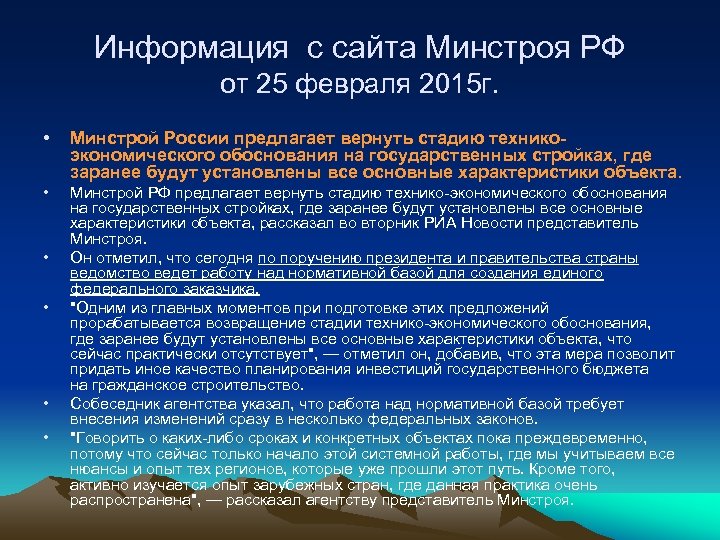 Информация с сайта Минстроя РФ
от 25 февраля 2015г.

• Минстрой России предлагает вернуть стадию технико-экономического обоснования на государственных стройках, где заранее будут установлены все основные характеристики объекта.

• Минстрой РФ предлагает вернуть стадию технико-экономического обоснования на государственных стройках, где заранее будут установлены все основные характеристики объекта, рассказал во вторник РИА Новости представитель Минстроя.

• Он отметил, что сегодня по поручению президента и правительства страны ведомство ведет работу над нормативной базой для создания единого федерального заказчика.

• "Одним из главных моментов при подготовке этих предложений прорабатывается возвращение стадии технико-экономического обоснования, где заранее будут установлены все основные характеристики объекта, что сейчас практически отсутствует", — отметил он, добавив, что эта мера позволит придать иное качество планирования инвестиций государственного бюджета на гражданское строительство.

• Собеседник агентства указал, что работа над нормативной базой требует внесения изменений сразу в несколько федеральных законов.

• "Говорить о каких-либо сроках и конкретных объектах пока преждевременно, потому что сейчас только начало этой системной работы, где мы учитываем все нюансы и опыт тех регионов, которые уже прошли этот путь. Кроме того, активно изучается опыт зарубежных стран, где данная практика очень распространена", — рассказал агентству представитель Минстроя.